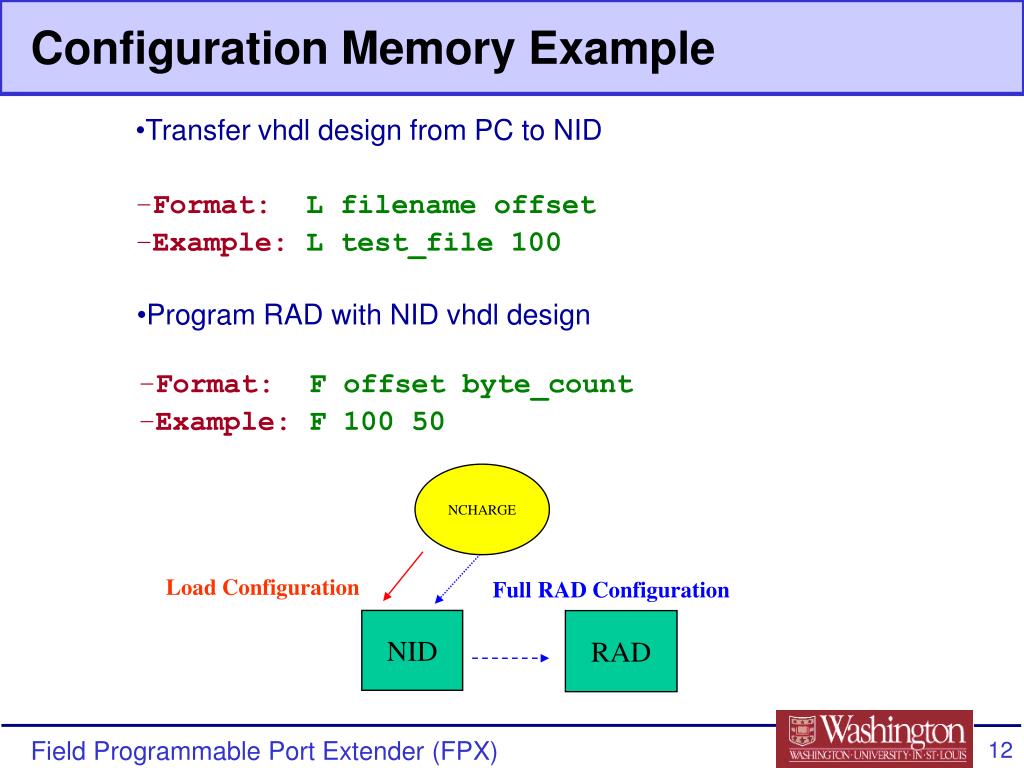 Configuration Memory Example

•Transfer vhdl design from PC to NID

–Format: L filename offset
–Example: L test_file 100

•Program RAD with NID vhdl design

–Format: F offset byte_count
–Example: F 100 50

NCHARGE

Load Configuration

Full RAD Configuration

NID

RAD

Field Programmable Port Extender (FPX)

Washington
WASHINGTON·UNIVERSITY·IN·ST·LOUIS

12